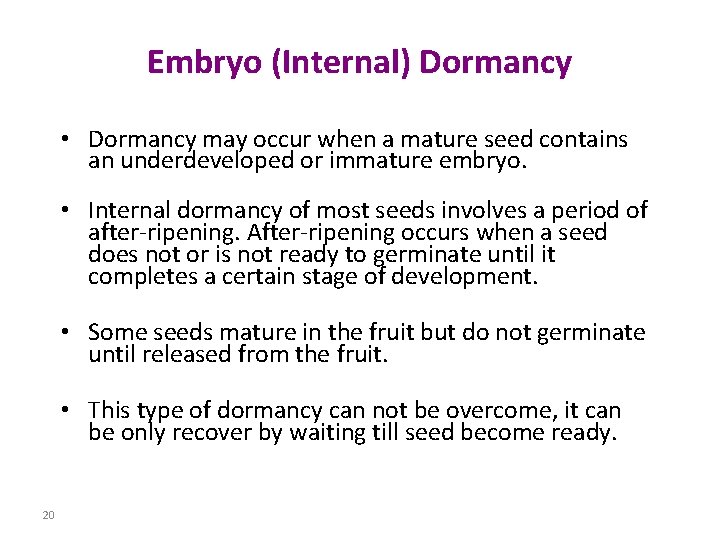 Embryo (Internal) Dormancy

• Dormancy may occur when a mature seed contains an underdeveloped or immature embryo.

• Internal dormancy of most seeds involves a period of after-ripening. After-ripening occurs when a seed does not or is not ready to germinate until it completes a certain stage of development.

• Some seeds mature in the fruit but do not germinate until released from the fruit.

• This type of dormancy can not be overcome, it can be only recover by waiting till seed become ready.

20